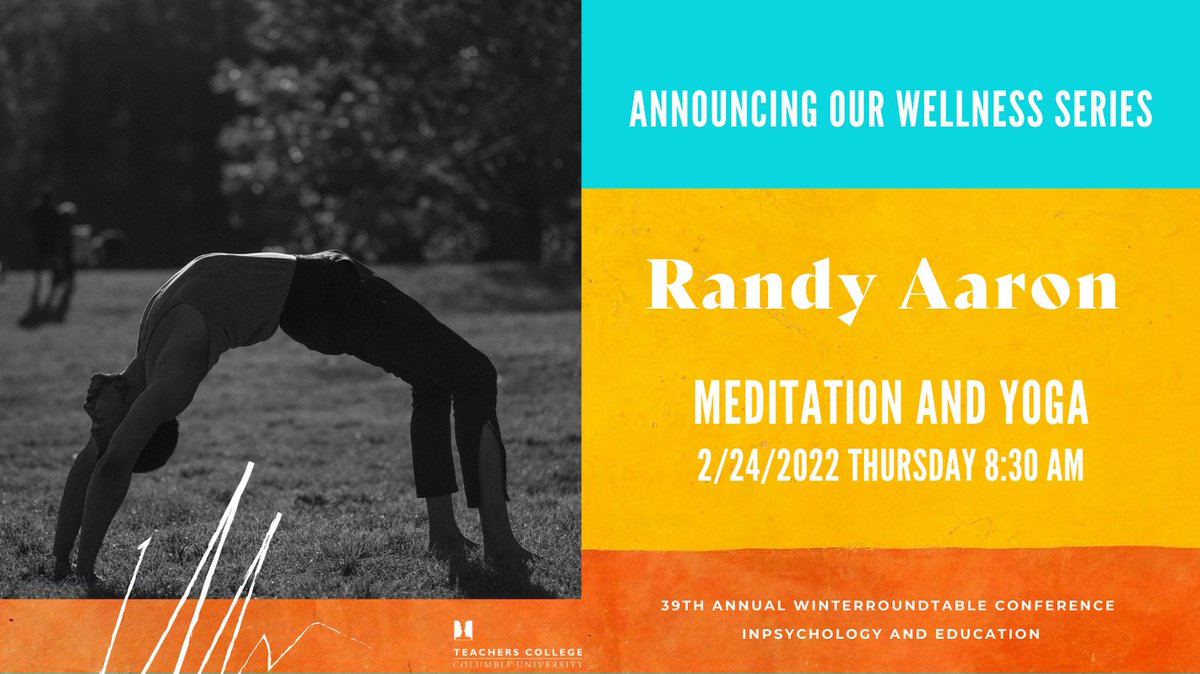 ANNOUNCING OUR WELLNESS SERIES

Randy Aaron

MEDITATION AND YOGA
2/24/2022 THURSDAY 8:30 AM

TEACHERS COLLEGE
COLUMBIA UNIVERSITY

39TH ANNUAL WINTERROUNDTABLE CONFERENCE
INPSYCHOLOGY AND EDUCATION